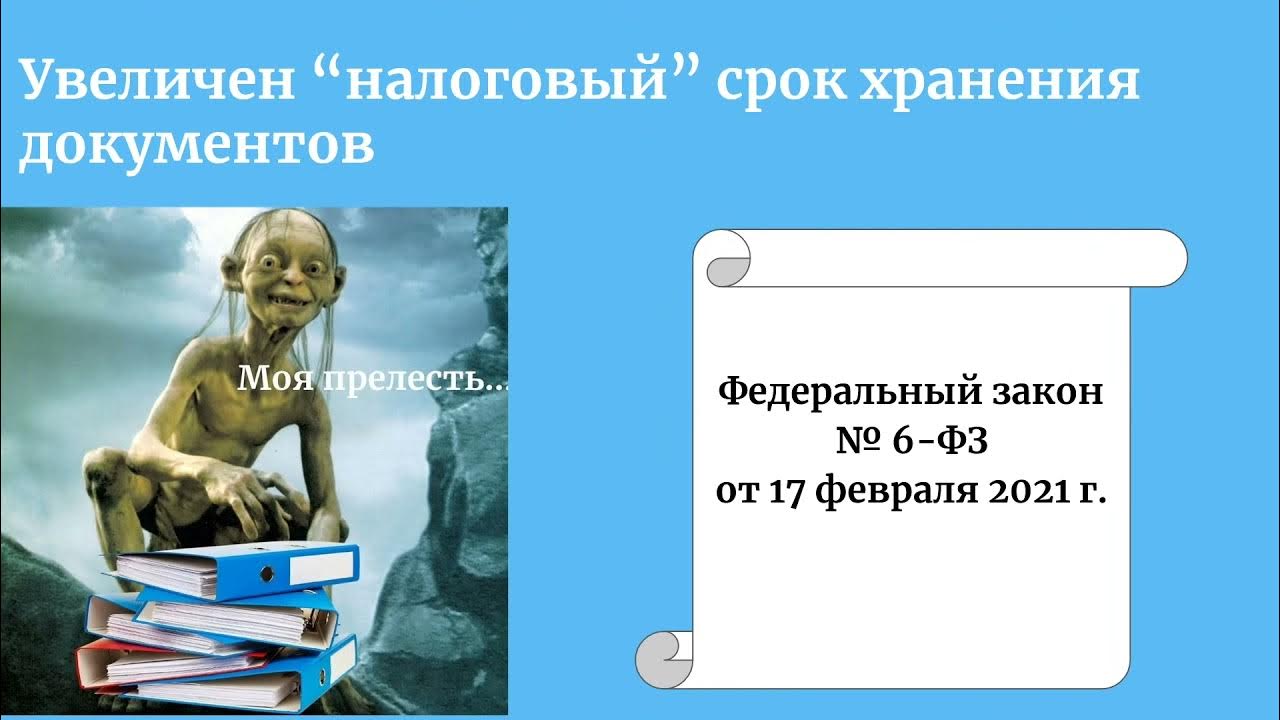 Увеличен “налоговый” срок хранения документов

Моя прелесть...

Федеральный закон
№ 6-ФЗ
от 17 февраля 2021 г.